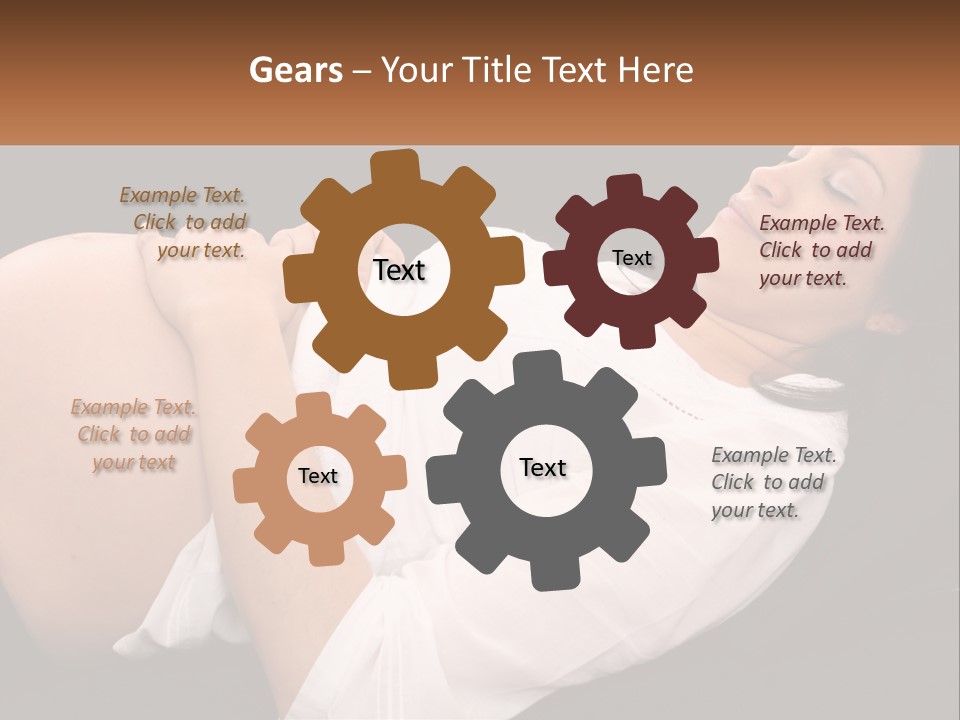 Gears – Your Title Text Here

Example Text. Click to add your text.

Text

Text

Example Text. Click to add your text.

Example Text. Click to add your text

Text

Text

Example Text. Click to add your text.